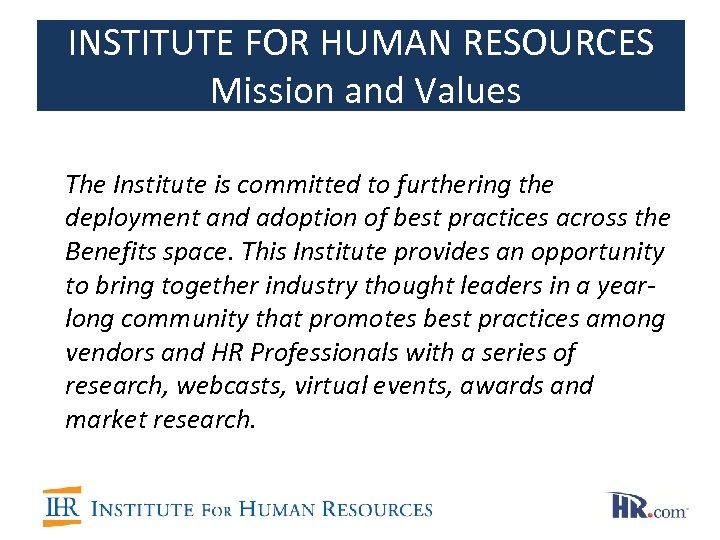 INSTITUTE FOR HUMAN RESOURCES
Mission and Values

The Institute is committed to furthering the deployment and adoption of best practices across the Benefits space. This Institute provides an opportunity to bring together industry thought leaders in a year-long community that promotes best practices among vendors and HR Professionals with a series of research, webcasts, virtual events, awards and market research.

IHR INSTITUTE FOR HUMAN RESOURCES

HR.com